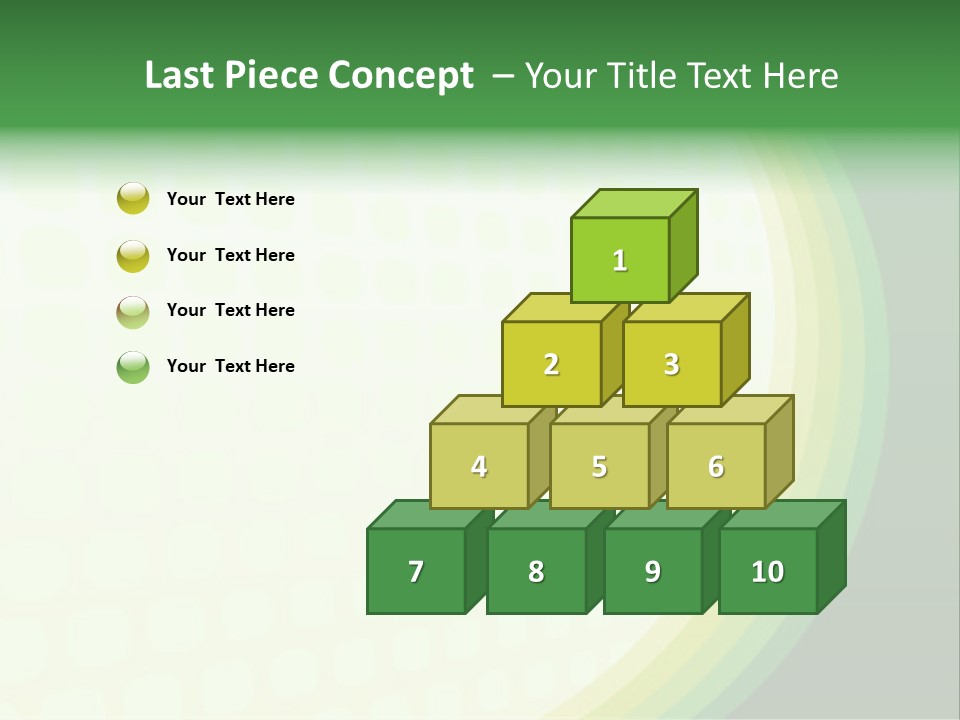 Last Piece Concept – Your Title Text Here

Your Text Here

Your Text Here

Your Text Here

Your Text Here

1

2 3

4 5 6

7 8 9 10